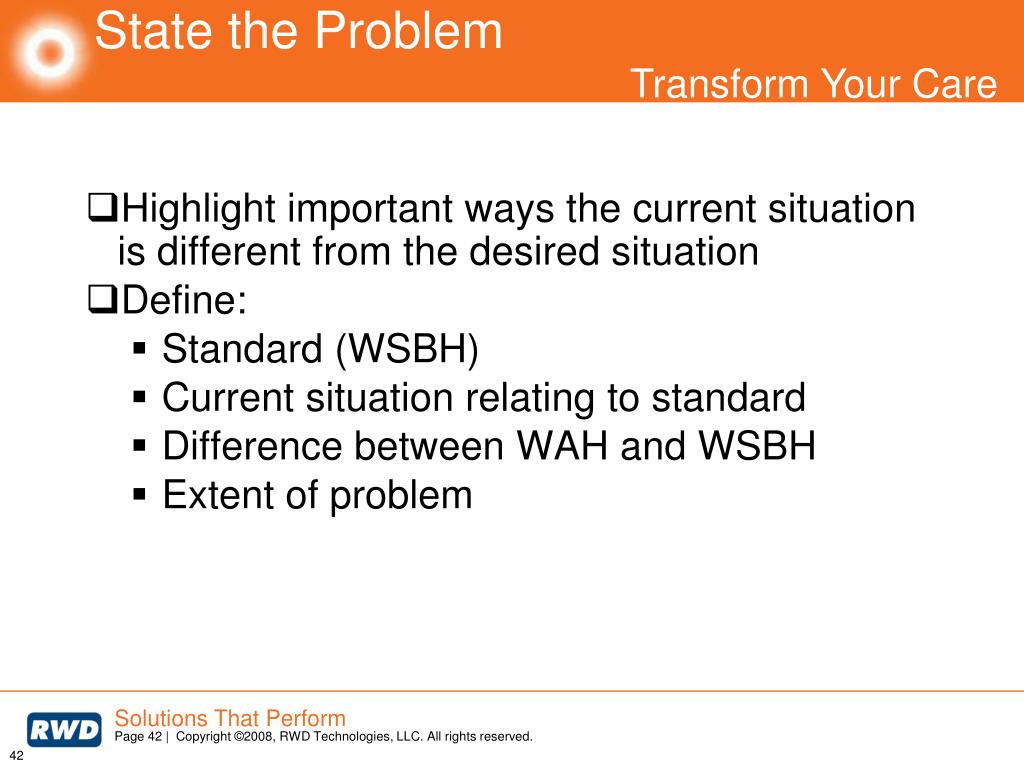 State the Problem

Transform Your Care

❑Highlight important ways the current situation is different from the desired situation

❑Define:

▪ Standard (WSBH)
▪ Current situation relating to standard
▪ Difference between WAH and WSBH
▪ Extent of problem

RWD

Solutions That Perform

Page 42 | Copyright ©2008, RWD Technologies, LLC. All rights reserved.

42